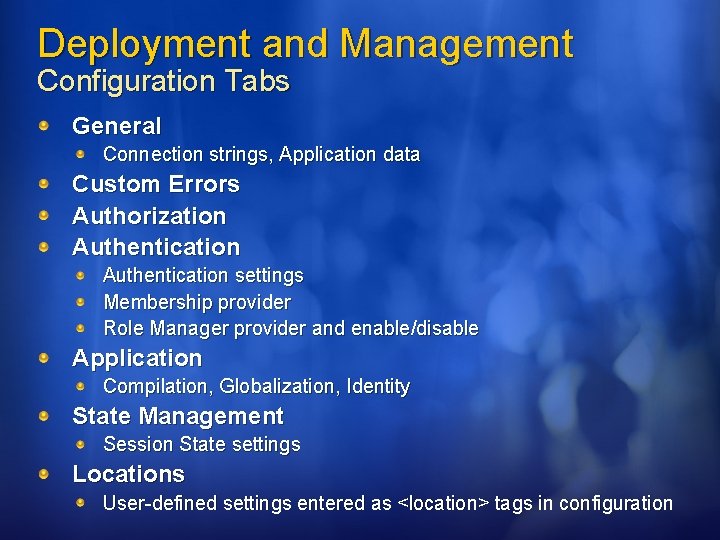 Deployment and Management
Configuration Tabs

General
Connection strings, Application data
Custom Errors
Authorization
Authentication
Authentication settings
Membership provider
Role Manager provider and enable/disable
Application
Compilation, Globalization, Identity
State Management
Session State settings
Locations
User-defined settings entered as <location> tags in configuration